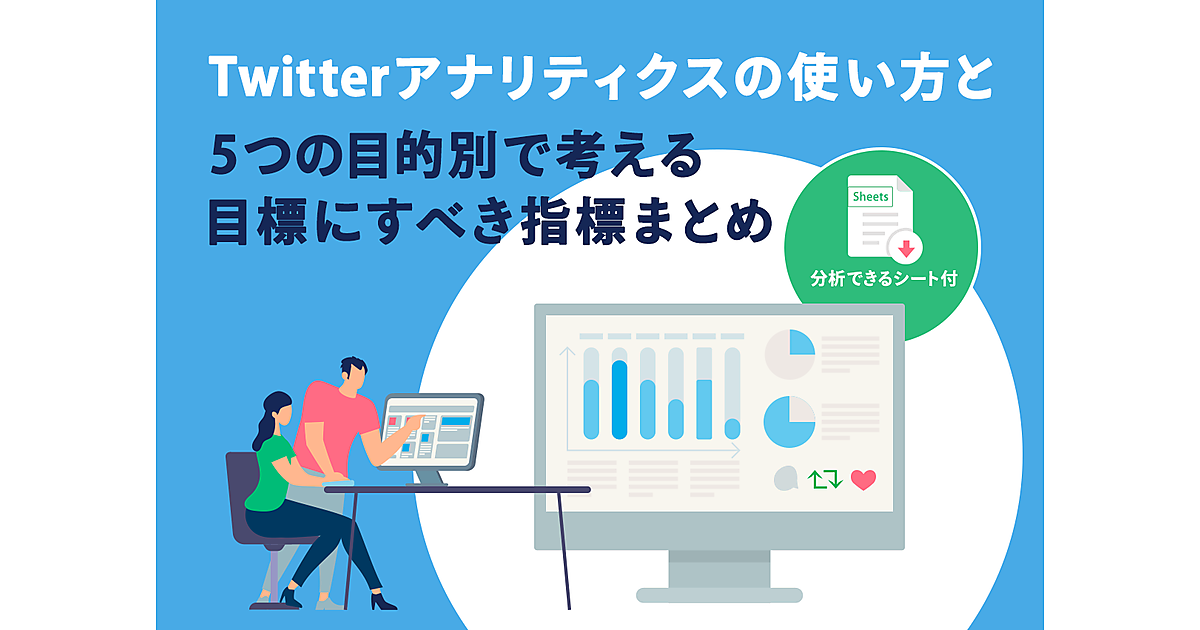 Twitterアナリティクスの使い方と

5つの目的別で考える
目標にすべき指標まとめ

Sheets

分析できるシート付